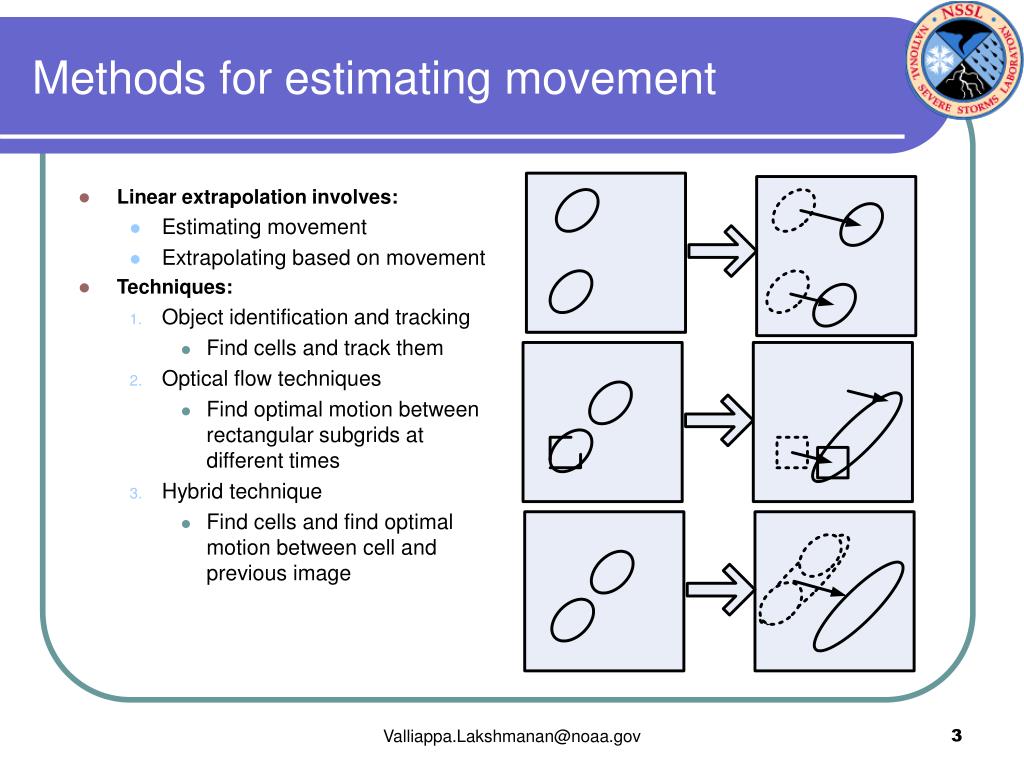 Methods for estimating movement

NSSL
NATIONAL SEVERE STORMS LABORATORY

- Linear extrapolation involves:
  - Estimating movement
  - Extrapolating based on movement
- Techniques:
  1. Object identification and tracking
     - Find cells and track them
  2. Optical flow techniques
     - Find optimal motion between rectangular subgrids at different times
  3. Hybrid technique
     - Find cells and find optimal motion between cell and previous image

Valliappa.Lakshmanan@noaa.gov

3